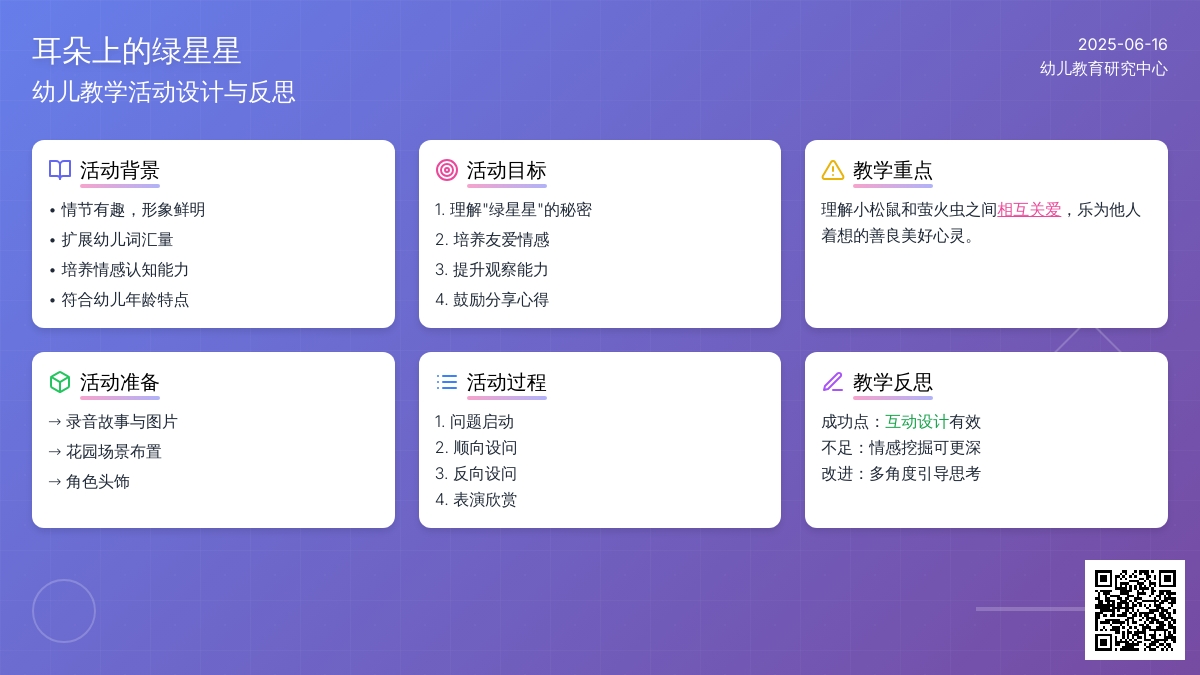 耳朵上的绿星星
幼儿教学活动设计与反思

2025-06-16
幼儿教育研究中心

活动背景
• 情节有趣，形象鲜明
• 扩展幼儿词汇量
• 培养情感认知能力
• 符合幼儿年龄特点

活动目标
1. 理解"绿星星"的秘密
2. 培养友爱情感
3. 提升观察能力
4. 鼓励分享心得

教学重点
理解小松鼠和萤火虫之间相互关爱，乐为他人着想的善良美好心灵。

活动准备
→ 录音故事与图片
→ 花园场景布置
→ 角色头饰

活动过程
1. 问题启动
2. 顺向设问
3. 反向设问
4. 表演欣赏

教学反思
成功点：互动设计有效
不足：情感挖掘可更深
改进：多角度引导思考